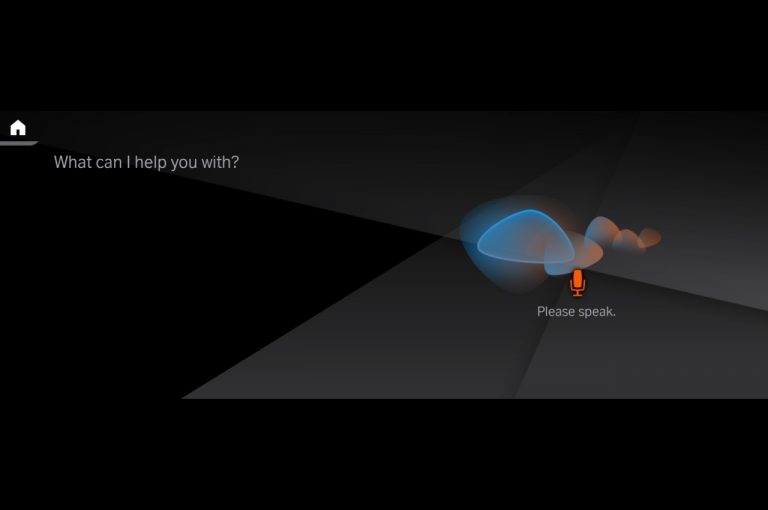 What can I help you with?

Please speak.